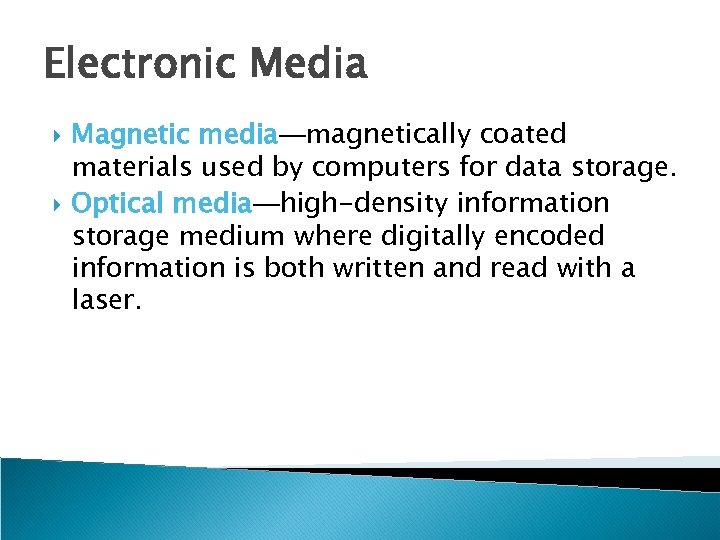 Electronic Media

Magnetic media—magnetically coated materials used by computers for data storage.

Optical media—high-density information storage medium where digitally encoded information is both written and read with a laser.